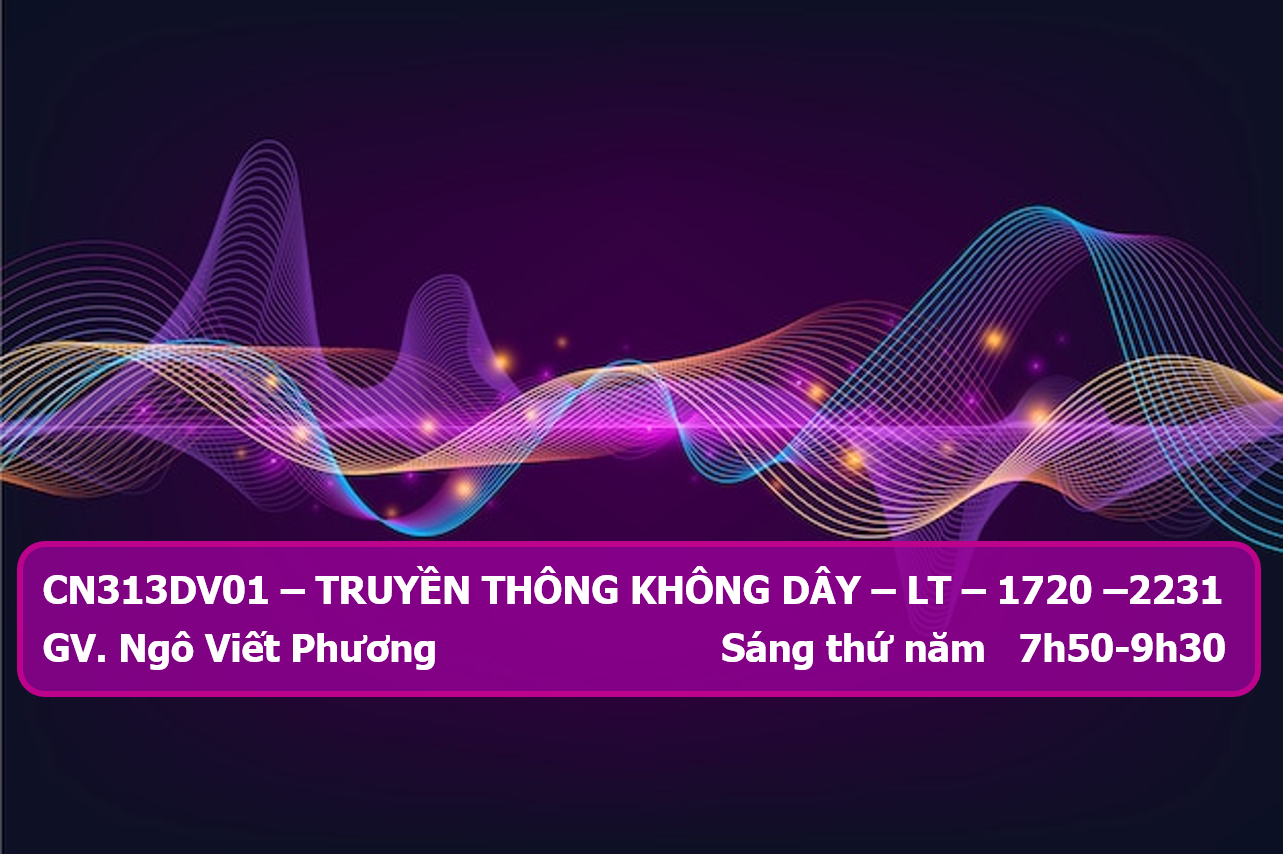 CN313DV01 – TRUYỀN THÔNG KHÔNG DÂY – LT – 1720 –2231
GV. Ngô Viết Phương Sáng thứ năm 7h50-9h30